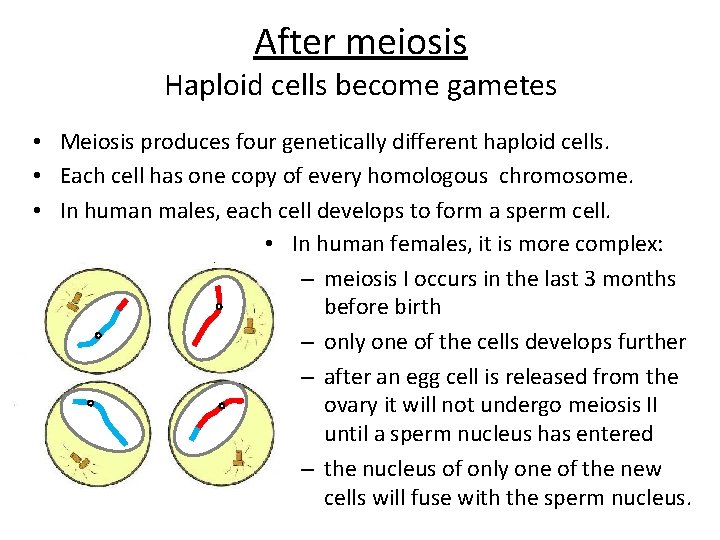 After meiosis
Haploid cells become gametes

• Meiosis produces four genetically different haploid cells.
• Each cell has one copy of every homologous chromosome.
• In human males, each cell develops to form a sperm cell.
• In human females, it is more complex:
– meiosis I occurs in the last 3 months before birth
– only one of the cells develops further
– after an egg cell is released from the ovary it will not undergo meiosis II until a sperm nucleus has entered
– the nucleus of only one of the new cells will fuse with the sperm nucleus.